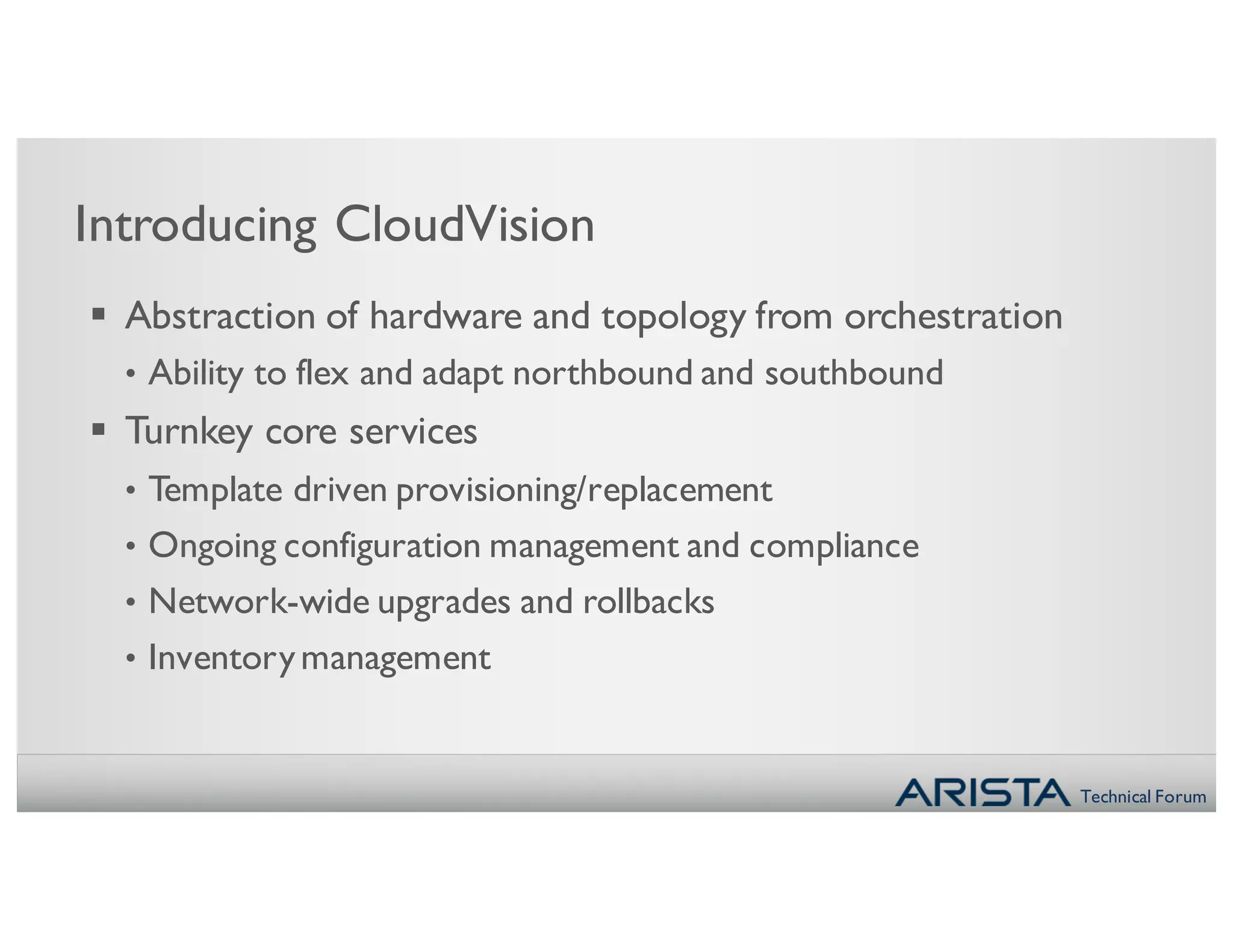 Introducing CloudVision

▪ Abstraction of hardware and topology from orchestration

• Ability to flex and adapt northbound and southbound

▪ Turnkey core services

• Template driven provisioning/replacement

• Ongoing configuration management and compliance

• Network-wide upgrades and rollbacks

• Inventory management

ARISTA Technical Forum